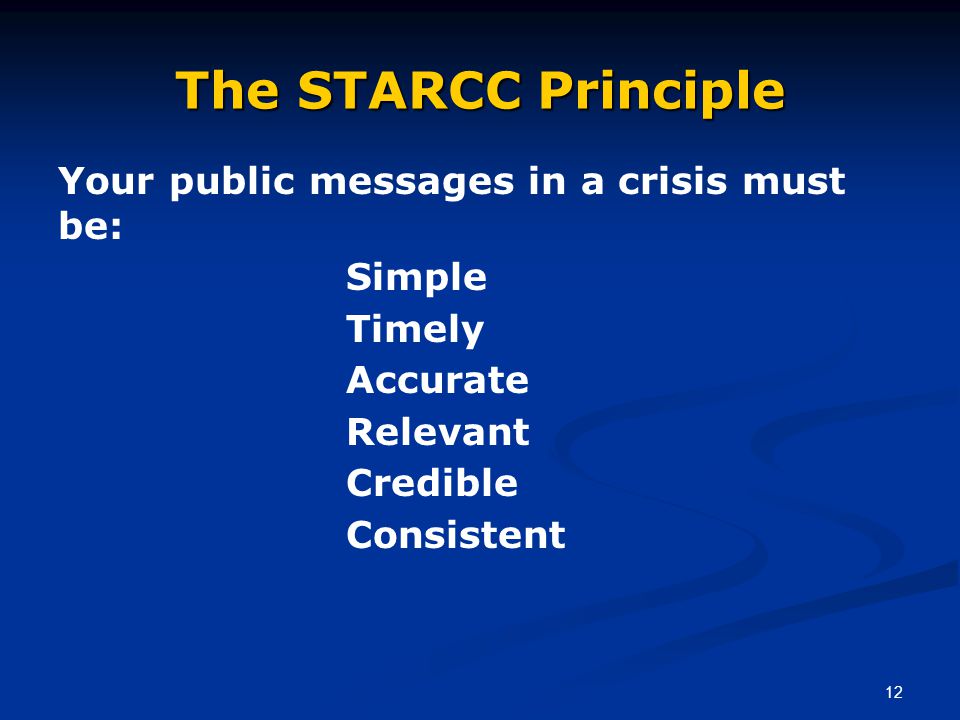 The STARCC Principle

Your public messages in a crisis must be:

Simple
Timely
Accurate
Relevant
Credible
Consistent

12